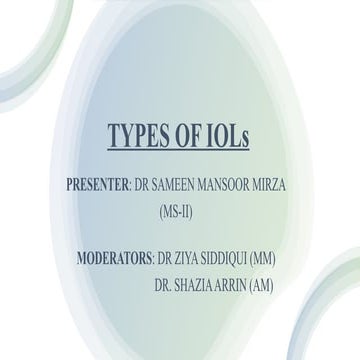 TYPES OF IOLs

PRESENTER: DR SAMEEN MANSOOR MIRZA (MS-II)

MODERATORS: DR ZIYA SIDDIQUI (MM)
DR. SHAZIA ARRIN (AM)